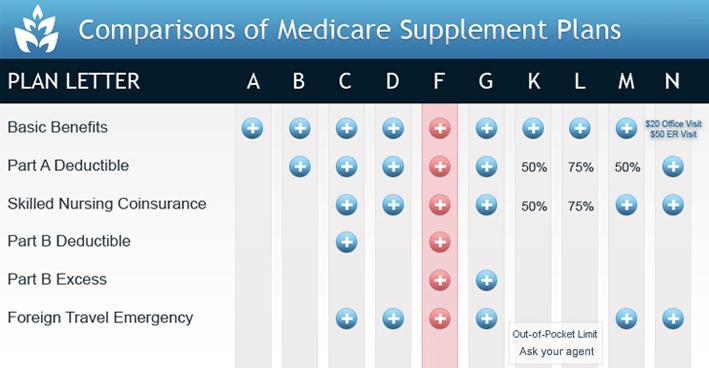 Comparisons of Medicare Supplement Plans

| PLAN LETTER | A | B | C | D | F | G | K | L | M | N |
|---|---|---|---|---|---|---|---|---|---|---|
| Basic Benefits | + | + | + | + | + | + | + | + | + | $20 Office Visit $50 ER Visit |
| Part A Deductible | | + | + | + | + | + | 50% | 75% | 50% | + |
| Skilled Nursing Coinsurance | | | + | + | + | + | 50% | 75% | + | + |
| Part B Deductible | | | + | | + | | | | | |
| Part B Excess | | | | | + | + | | | | |
| Foreign Travel Emergency | | | + | + | + | + | | | + | + |

Out-of-Pocket Limit
Ask your agent